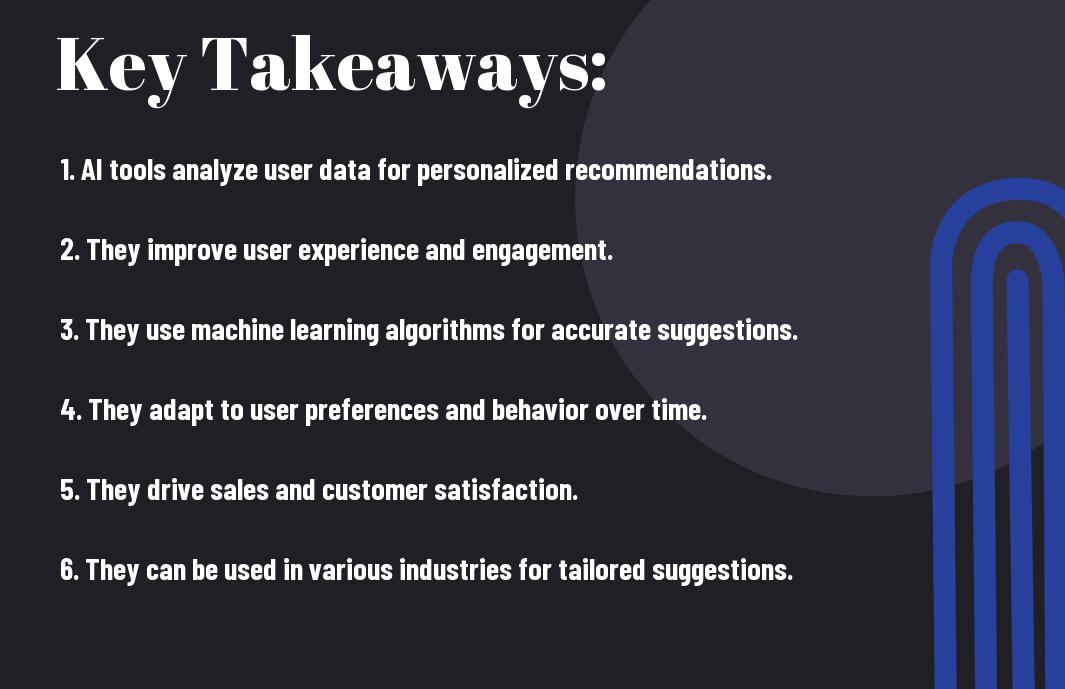 Key Takeaways:

1. AI tools analyze user data for personalized recommendations.

2. They improve user experience and engagement.

3. They use machine learning algorithms for accurate suggestions.

4. They adapt to user preferences and behavior over time.

5. They drive sales and customer satisfaction.

6. They can be used in various industries for tailored suggestions.